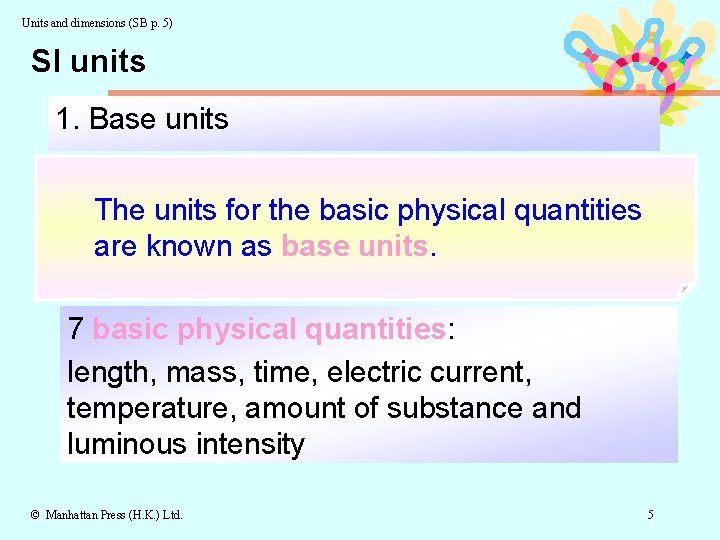 Units and dimensions (SB p. 5)

SI units

1. Base units

The units for the basic physical quantities are known as base units.

7 basic physical quantities:

length, mass, time, electric current, temperature, amount of substance and luminous intensity

© Manhattan Press (H.K.) Ltd.

5